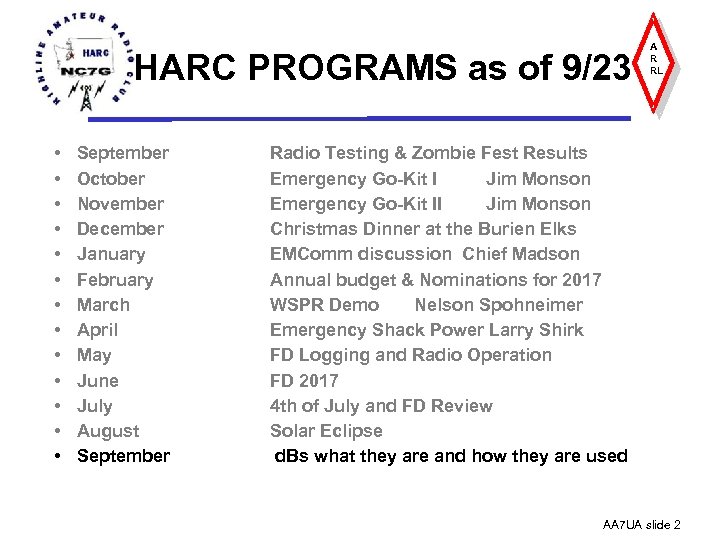 HIGHLINE AMATEUR RADIO CLUB
HARC
NC7G

HARC PROGRAMS as of 9/23

A
R
RL

- September Radio Testing & Zombie Fest Results
- October Emergency Go-Kit I Jim Monson
- November Emergency Go-Kit II Jim Monson
- December Christmas Dinner at the Burien Elks
- January EMComm discussion Chief Madson
- February Annual budget & Nominations for 2017
- March WSPR Demo Nelson Spohneimer
- April Emergency Shack Power Larry Shirk
- May FD Logging and Radio Operation
- June FD 2017
- July 4th of July and FD Review
- August Solar Eclipse
- September dBs what they are and how they are used

AA7UA slide 2